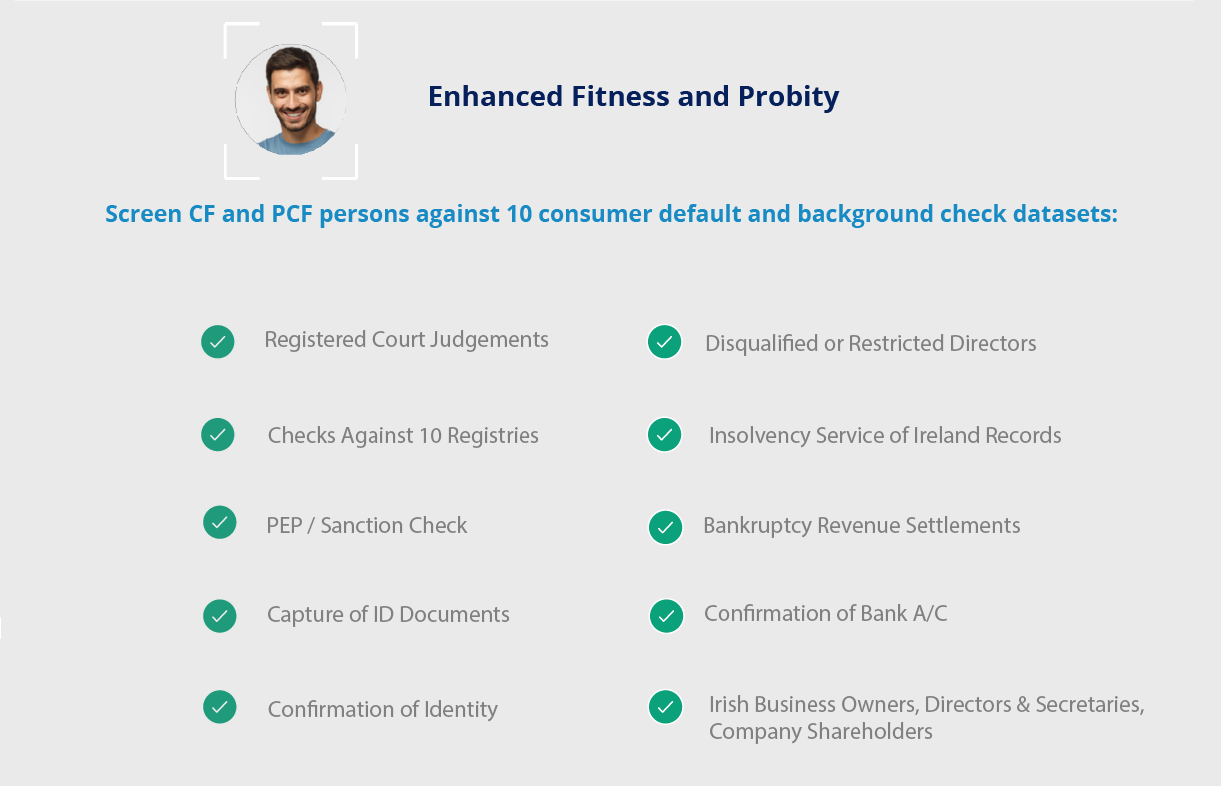 Enhanced Fitness and Probity

Screen CF and PCF persons against 10 consumer default and background check datasets:

Registered Court Judgements

Checks Against 10 Registries

PEP / Sanction Check

Capture of ID Documents

Confirmation of Identity

Disqualified or Restricted Directors

Insolvency Service of Ireland Records

Bankruptcy Revenue Settlements

Confirmation of Bank A/C

Irish Business Owners, Directors & Secretaries, Company Shareholders